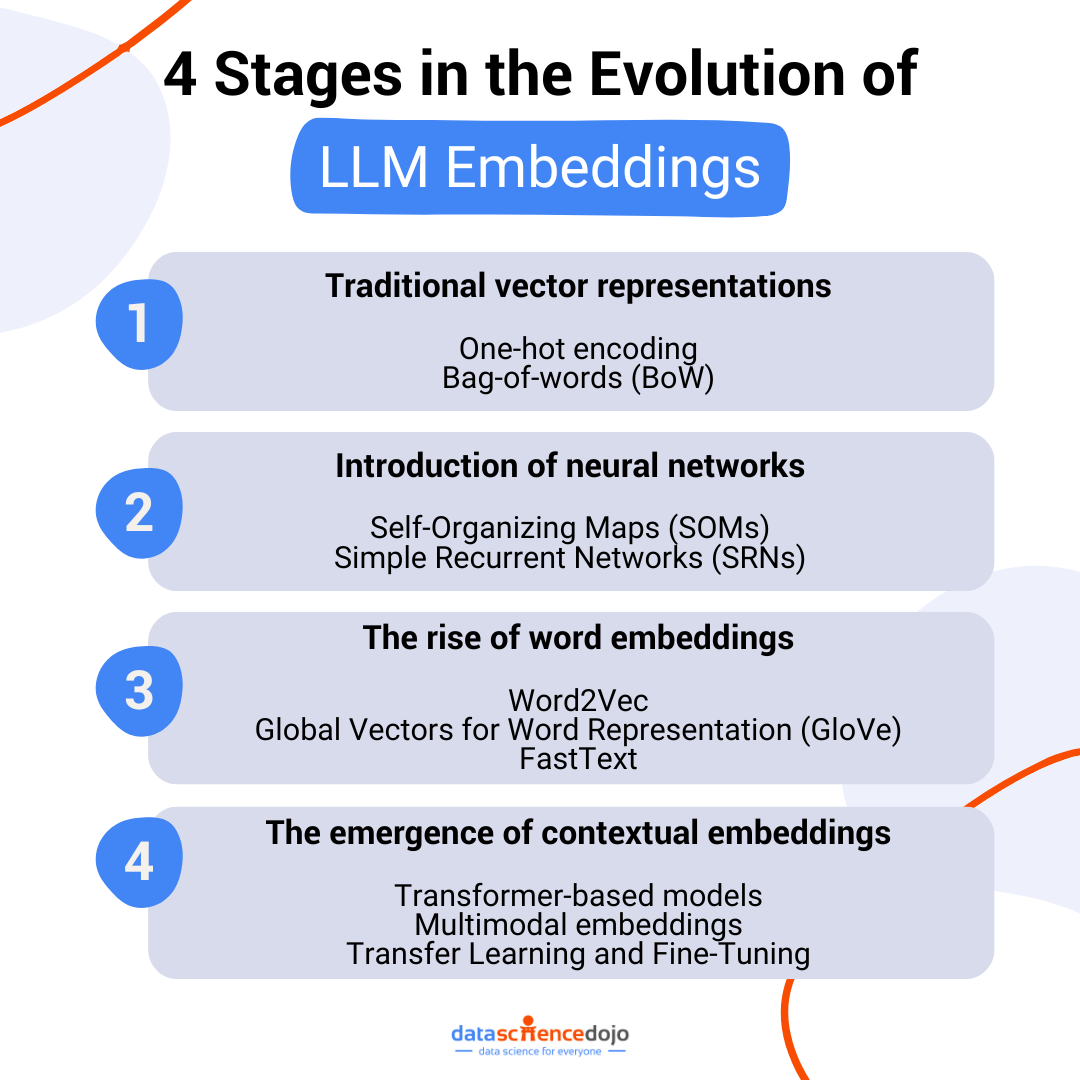 4 Stages in the Evolution of

LLM Embeddings

1

Traditional vector representations

One-hot encoding
Bag-of-words (BoW)

2

Introduction of neural networks

Self-Organizing Maps (SOMs)
Simple Recurrent Networks (SRNs)

3

The rise of word embeddings

Word2Vec
Global Vectors for Word Representation (GloVe)
FastText

4

The emergence of contextual embeddings

Transformer-based models
Multimodal embeddings
Transfer Learning and Fine-Tuning

datasciencedojo
data science for everyone